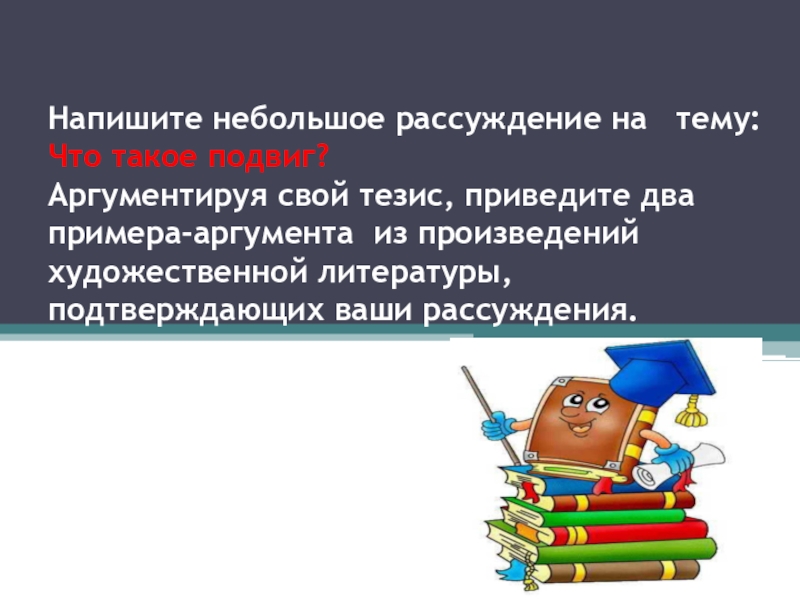 Напишите небольшое рассуждение на тему:
Что такое подвиг?
Аргументируя свой тезис, приведите два примера-аргумента из произведений художественной литературы, подтверждающих ваши рассуждения.